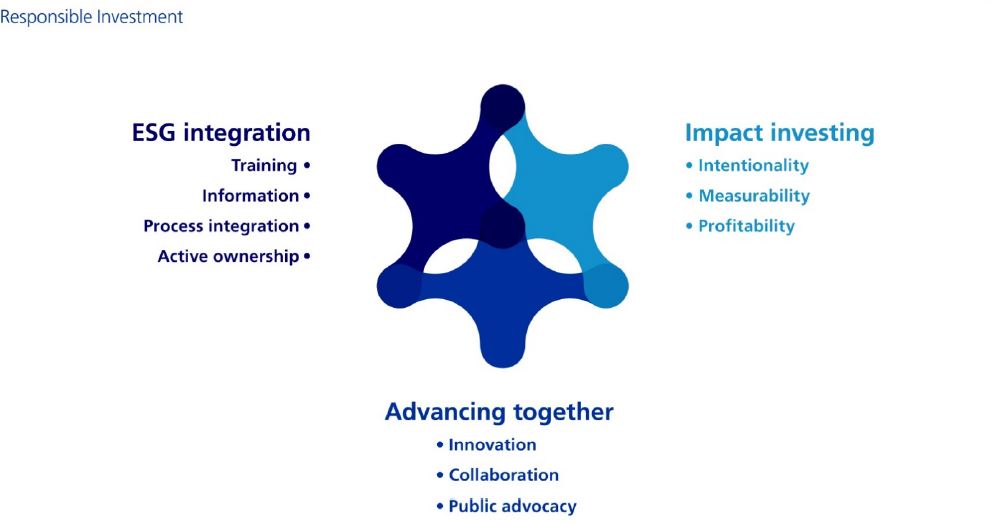 Responsible Investment

ESG integration

Training •

Information •

Process integration •

Active ownership •

Impact investing

• Intentionality

• Measurability

• Profitability

Advancing together

• Innovation

• Collaboration

• Public advocacy